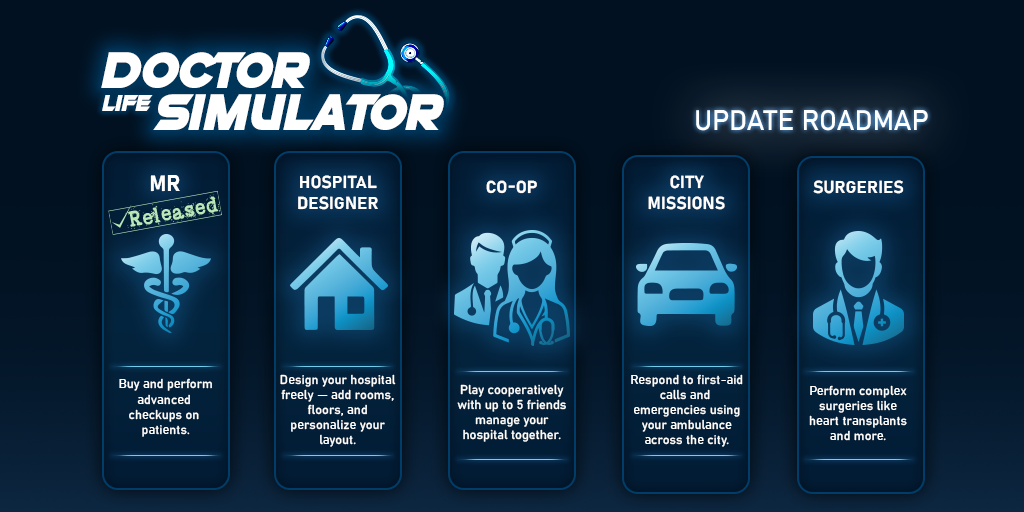 DOCTOR
LIFE SIMULATOR

UPDATE ROADMAP

MR
✓Released

Buy and perform advanced checkups on patients.

HOSPITAL DESIGNER

Design your hospital freely — add rooms, floors, and personalize your layout.

CO-OP

Play cooperatively with up to 5 friends manage your hospital together.

CITY MISSIONS

Respond to first-aid calls and emergencies using your ambulance across the city.

SURGERIES

Perform complex surgeries like heart transplants and more.